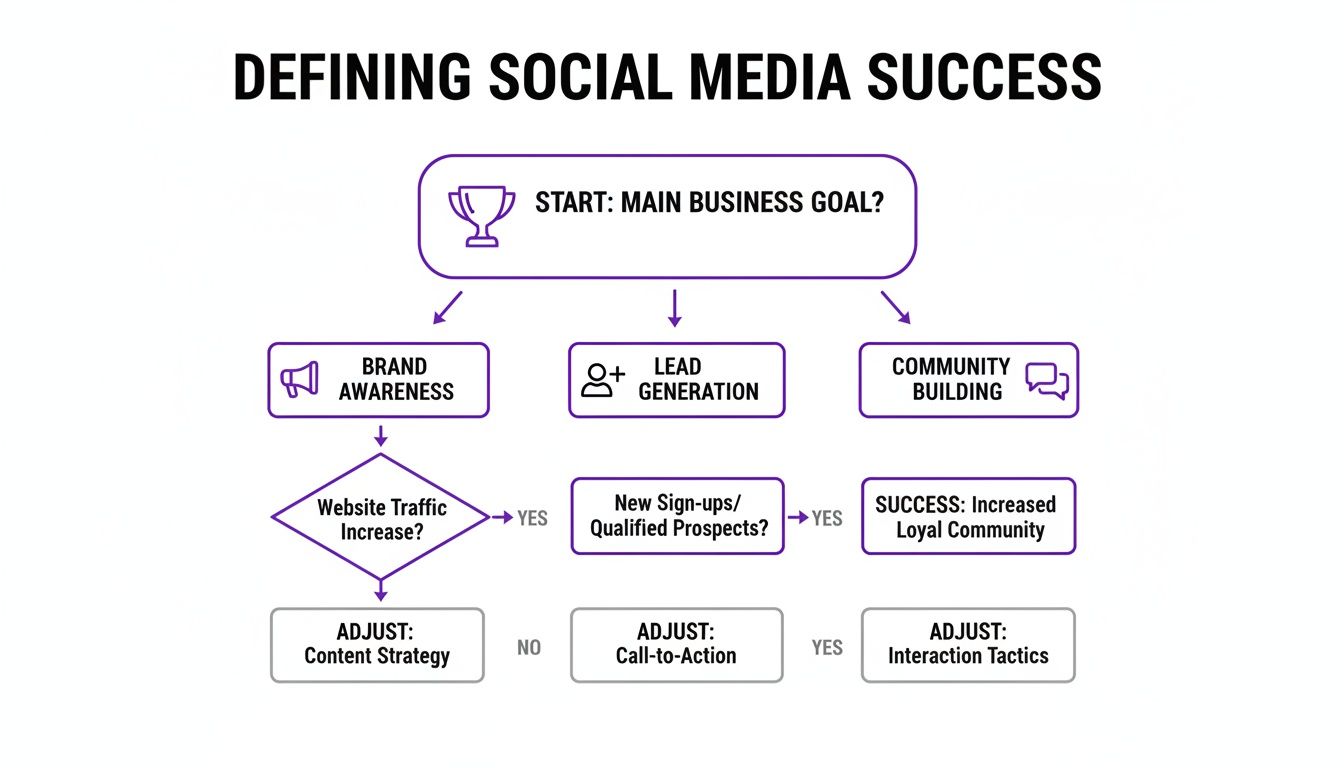 DEFINING SOCIAL MEDIA SUCCESS

START: MAIN BUSINESS GOAL?

BRAND AWARENESS

LEAD GENERATION

COMMUNITY BUILDING

Website Traffic Increase?

YES

New Sign-ups/ Qualified Prospects?

YES

SUCCESS: Increased Loyal Community

ADJUST: Content Strategy

NO

ADJUST: Call-to-Action

YES

ADJUST: Interaction Tactics